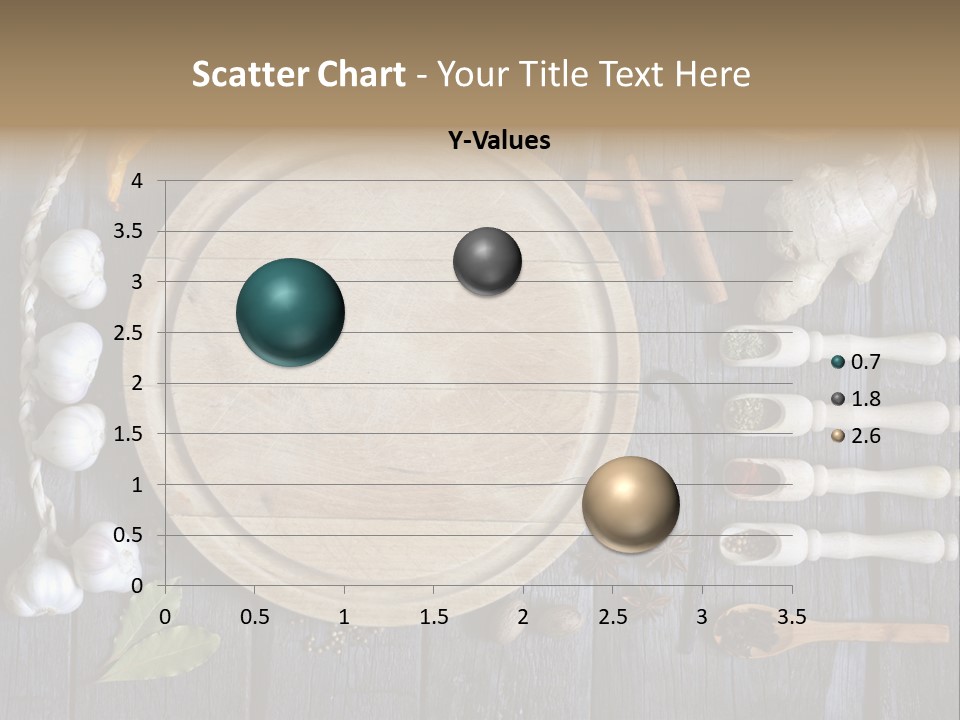 Scatter Chart - Your Title Text Here

Y-Values

4
3.5
3
2.5
2
1.5
1
0.5
0

0
0.5
1
1.5
2
2.5
3
3.5

0.7
1.8
2.6